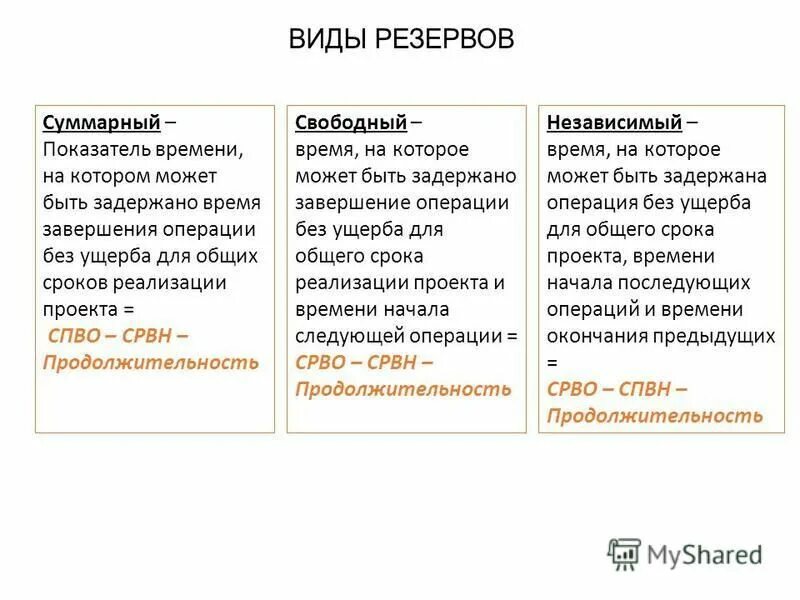 ВИДЫ РЕЗЕРВОВ

Суммарный – Показатель времени, на котором может быть задержано время завершения операции без ущерба для общих сроков реализации проекта =
СПВО – СРВН – Продолжительность

Свободный – время, на которое может быть задержано завершение операции без ущерба для общего срока реализации проекта и времени начала следующей операции =
СРВО – СРВН – Продолжительность

Независимый – время, на которое может быть задержана операция без ущерба для общего срока проекта, времени начала последующих операций и времени окончания предыдущих =
СРВО – СПВН – Продолжительность

MyShared